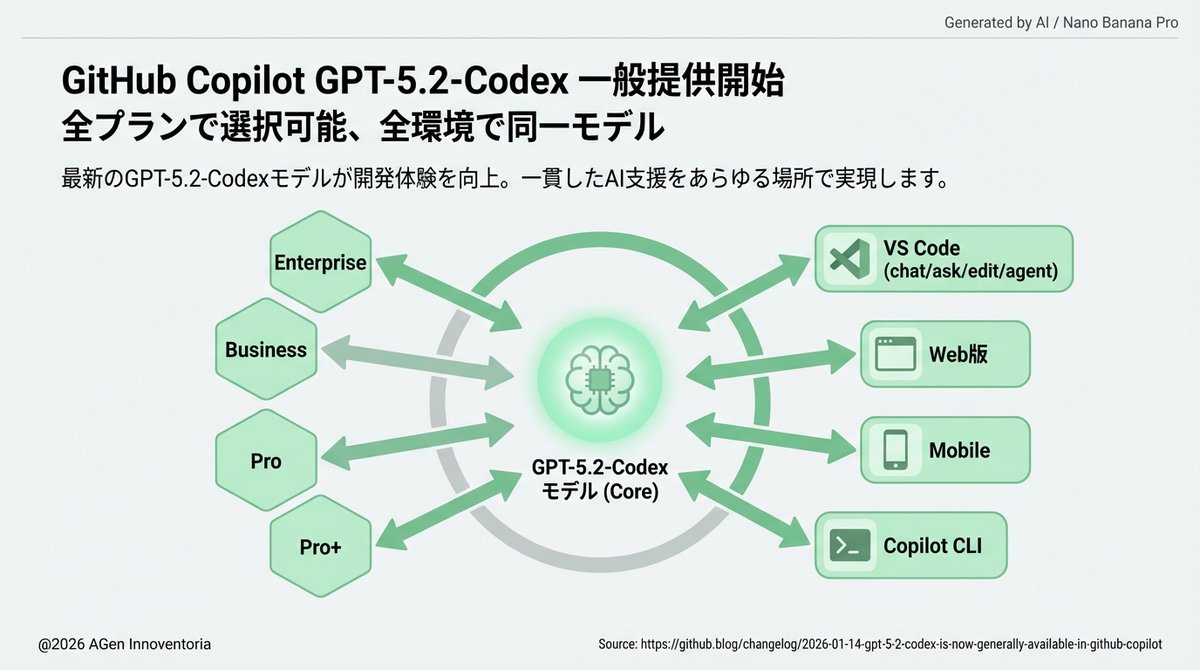 Generated by AI / Nano Banana Pro

GitHub Copilot GPT-5.2-Codex 一般提供開始
全プランで選択可能、全環境で同一モデル

最新のGPT-5.2-Codexモデルが開発体験を向上。一貫したAI支援をあらゆる場所で実現します。

Enterprise

Business

Pro

Pro+

GPT-5.2-Codex
モデル (Core)

VS Code
(chat/ask/edit/agent)

Web版

Mobile

Copilot CLI

@2026 AGen Innoventoria

Source: https://github.blog/changelog/2026-01-14-gpt-5-2-codex-is-now-generally-available-in-github-copilot